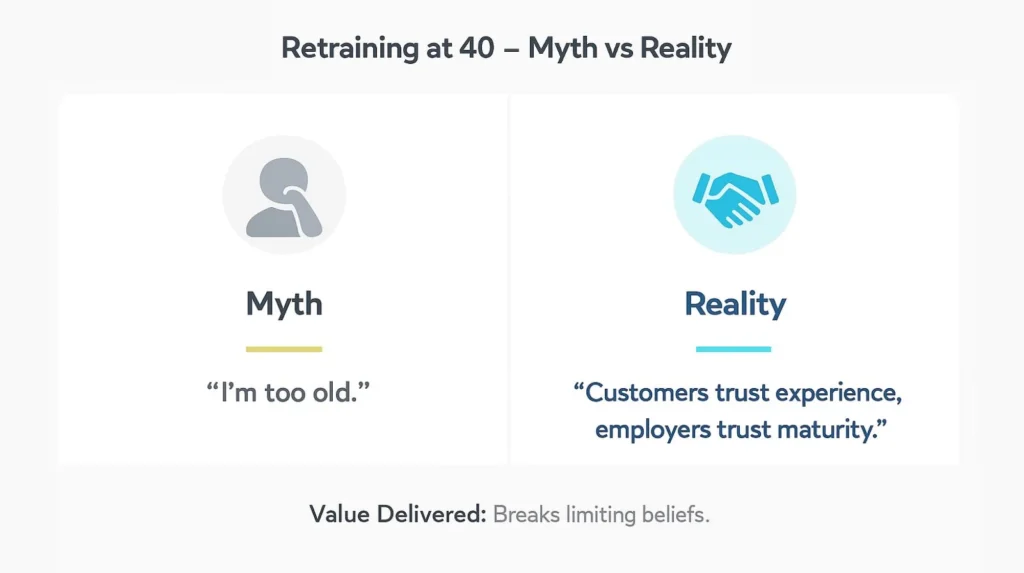 Retraining at 40 – Myth vs Reality

Myth

“I’m too old.”

Reality

“Customers trust experience, employers trust maturity.”

Value Delivered: Breaks limiting beliefs.